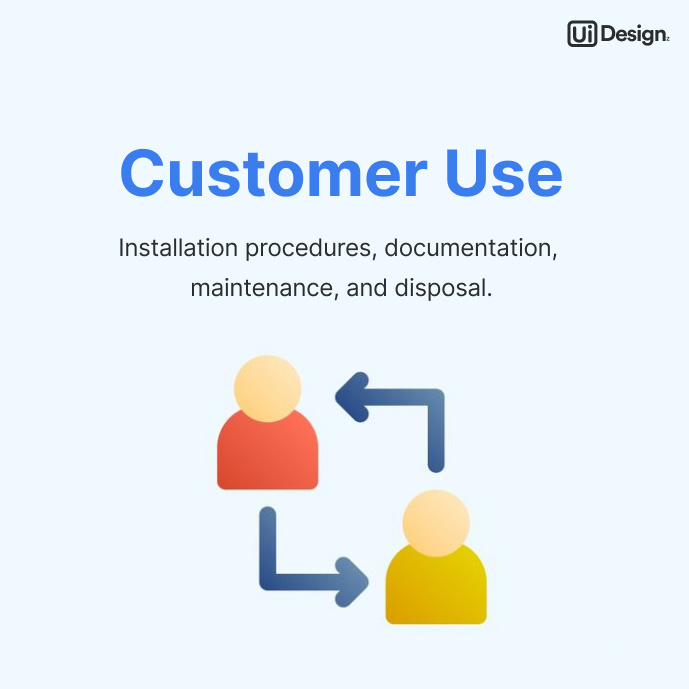 Ui Designz

Customer Use

Installation procedures, documentation, maintenance, and disposal.